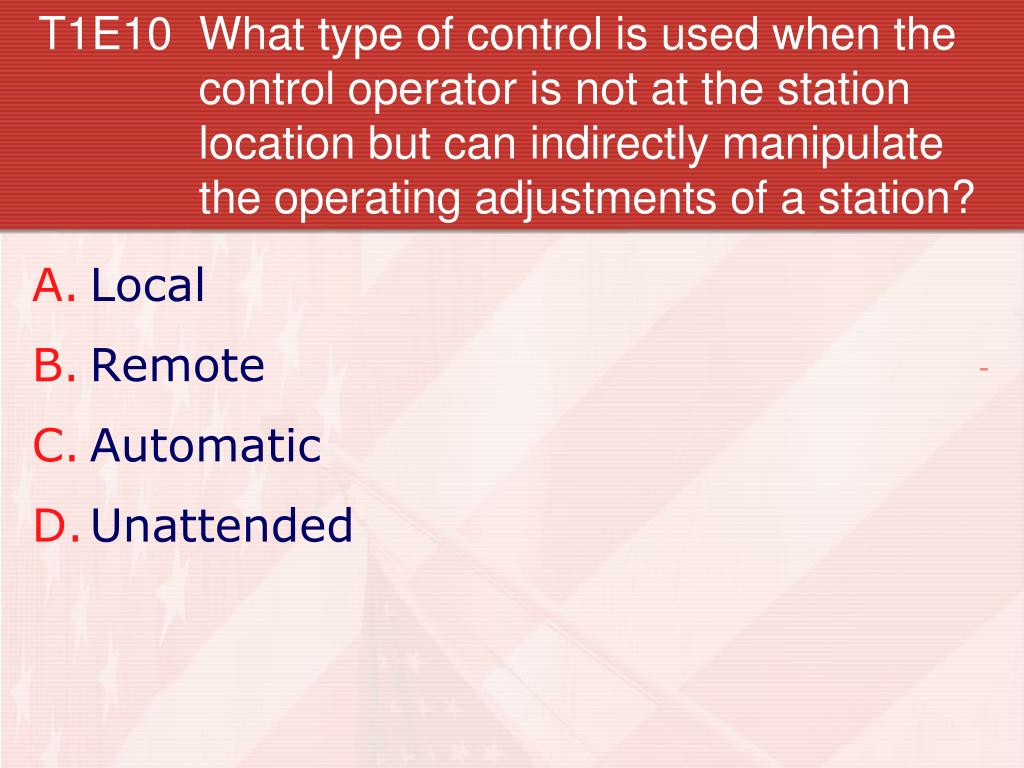 T1E10 What type of control is used when the control operator is not at the station location but can indirectly manipulate the operating adjustments of a station?

A. Local
B. Remote
C. Automatic
D. Unattended